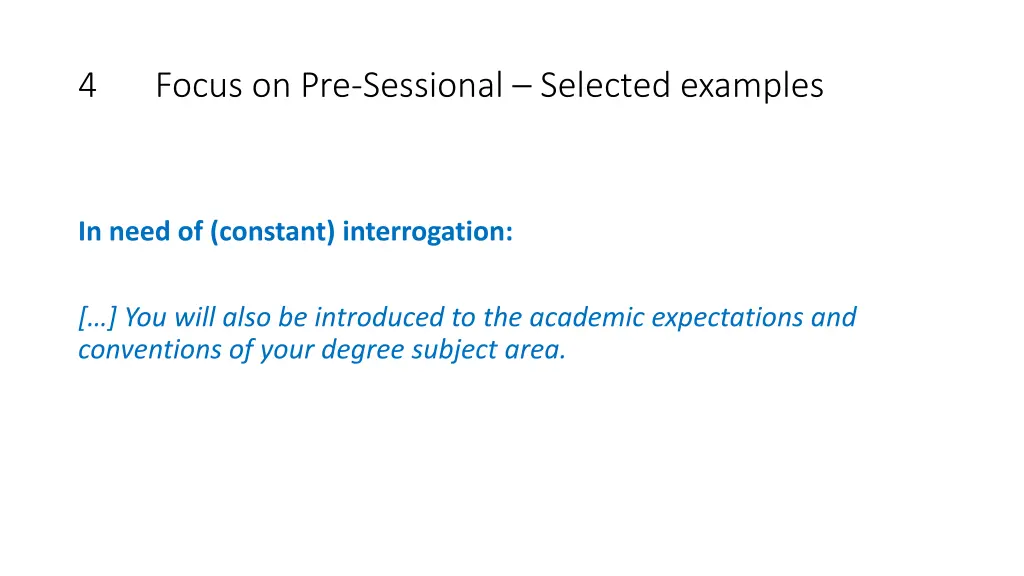 4 Focus on Pre-Sessional – Selected examples

In need of (constant) interrogation:

[…] You will also be introduced to the academic expectations and conventions of your degree subject area.